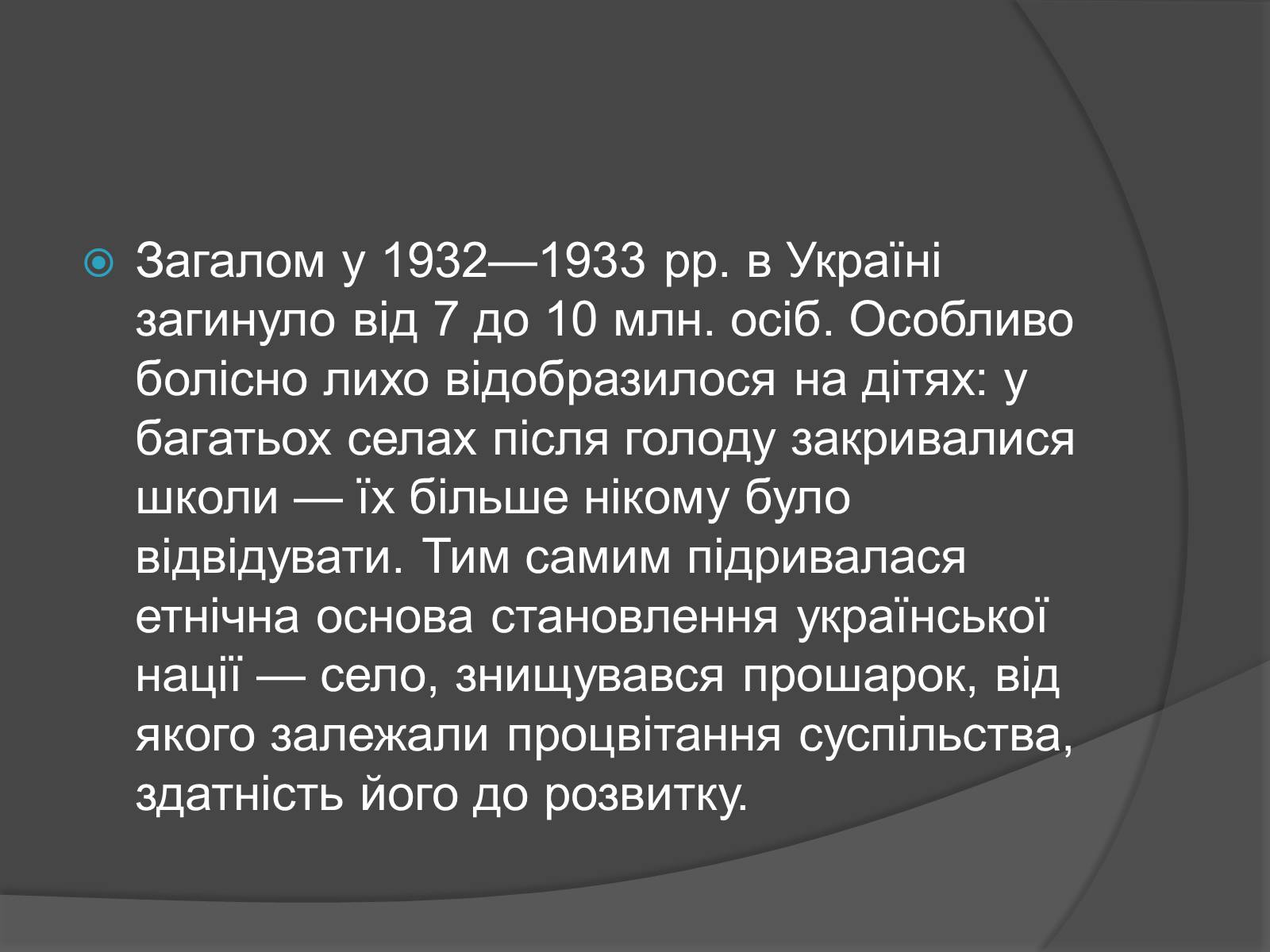 Загалом у 1932—1933 рр. в Україні загинуло від 7 до 10 млн. осіб. Особливо болісно лихо відобразилося на дітях: у багатьох селах після голоду закривалися школи — їх більше нікому було відвідувати. Тим самим підривалася етнічна основа становлення української нації — село, знищувався прошарок, від якого залежали процвітання суспільства, здатність його до розвитку.